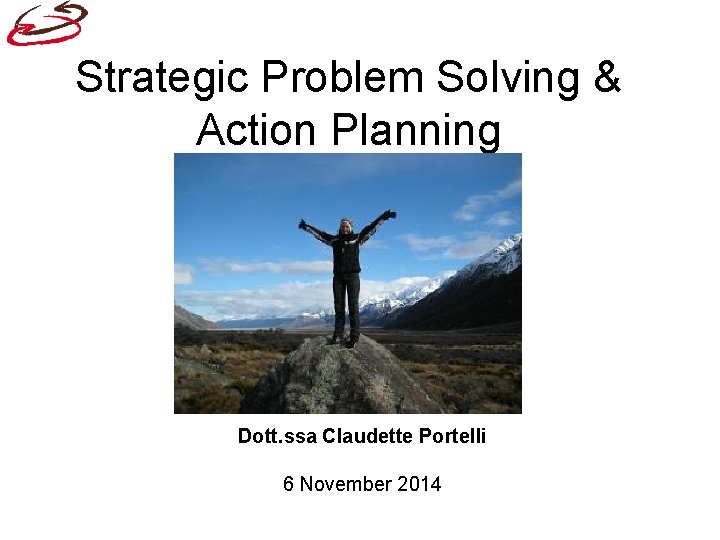 Strategic Problem Solving & Action Planning

Dott.ssa Claudette Portelli

6 November 2014